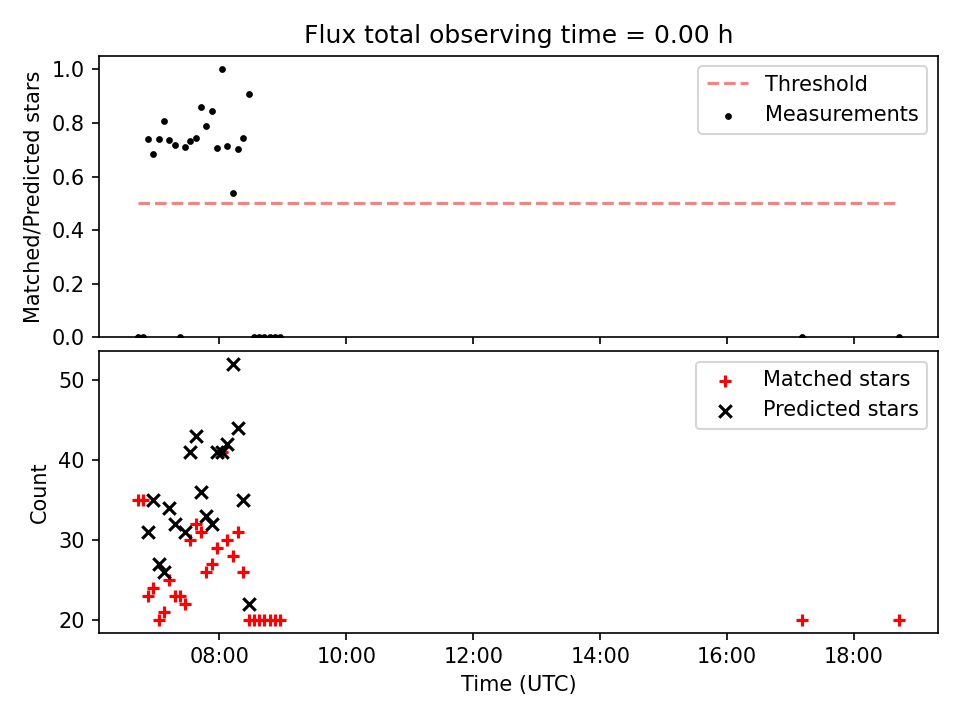 Flux total observing time = 0.00 h

Matched/Predicted stars

1.0
0.8
0.6
0.4
0.2
0.0

Threshold
Measurements

Count

50
40
30
20

Matched stars
Predicted stars

08:00
10:00
12:00
14:00
16:00
18:00

Time (UTC)